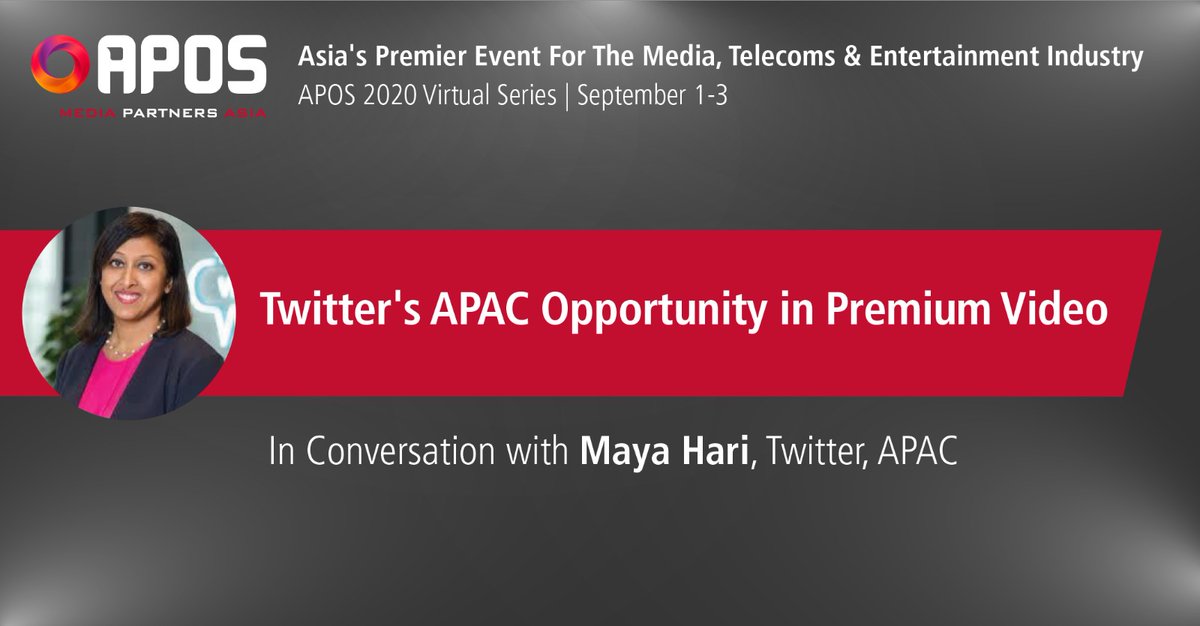 APOS
MEDIA PARTNERS ASIA

Asia's Premier Event For The Media, Telecoms & Entertainment Industry
APOS 2020 Virtual Series | September 1-3

Twitter's APAC Opportunity in Premium Video

In Conversation with Maya Hari, Twitter, APAC